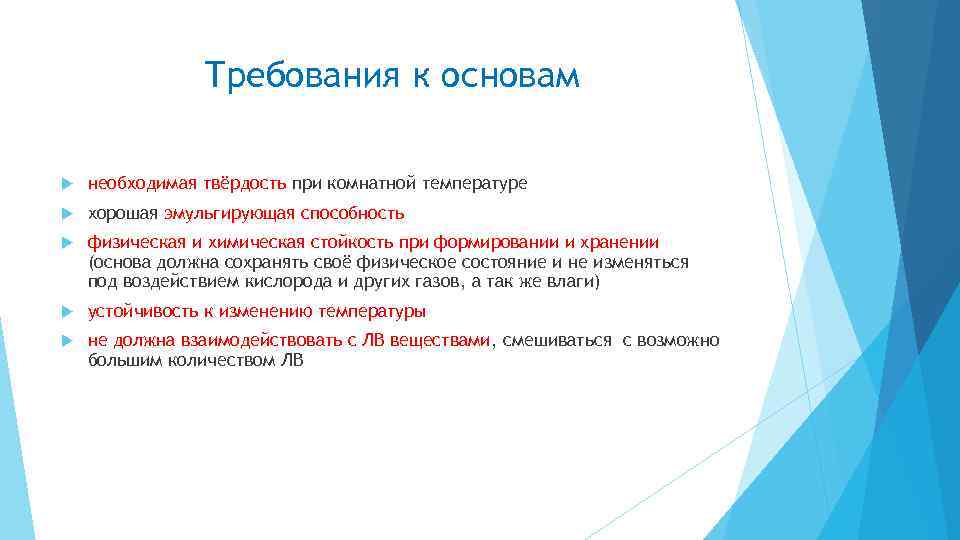 Требования к основам

необходимая твёрдость при комнатной температуре

хорошая эмульгирующая способность

физическая и химическая стойкость при формировании и хранении (основа должна сохранять своё физическое состояние и не изменяться под воздействием кислорода и других газов, а так же влаги)

устойчивость к изменению температуры

не должна взаимодействовать с ЛВ веществами, смешиваться с возможно большим количеством ЛВ